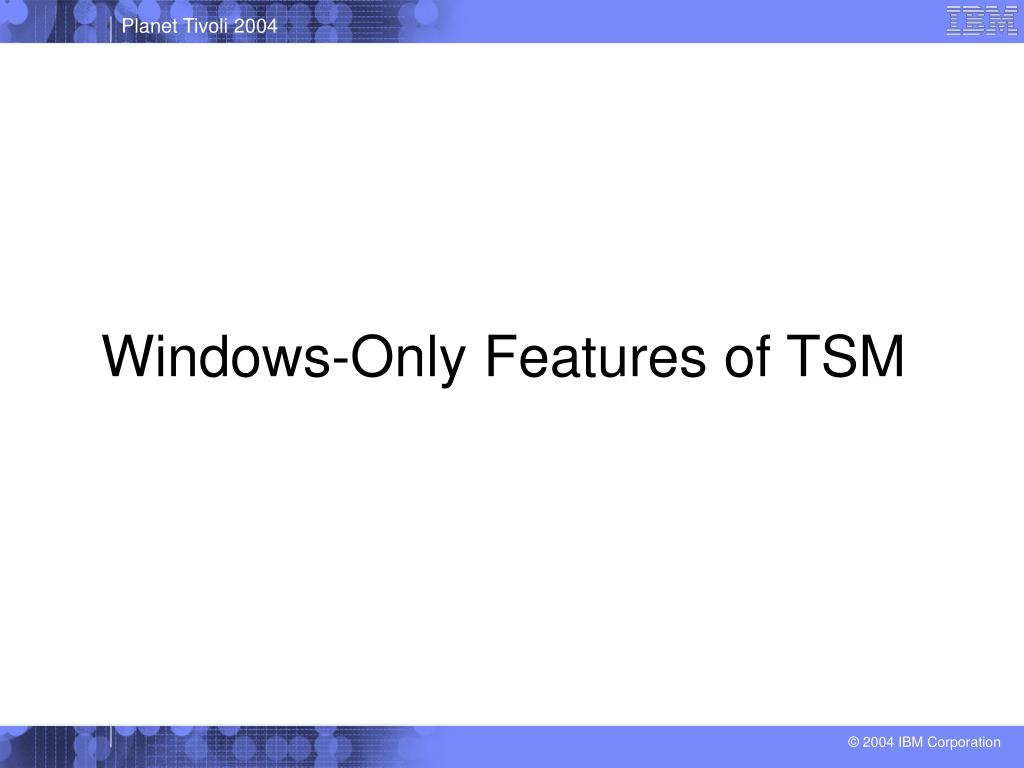 Planet Tivoli 2004

IBM

Windows-Only Features of TSM

© 2004 IBM Corporation